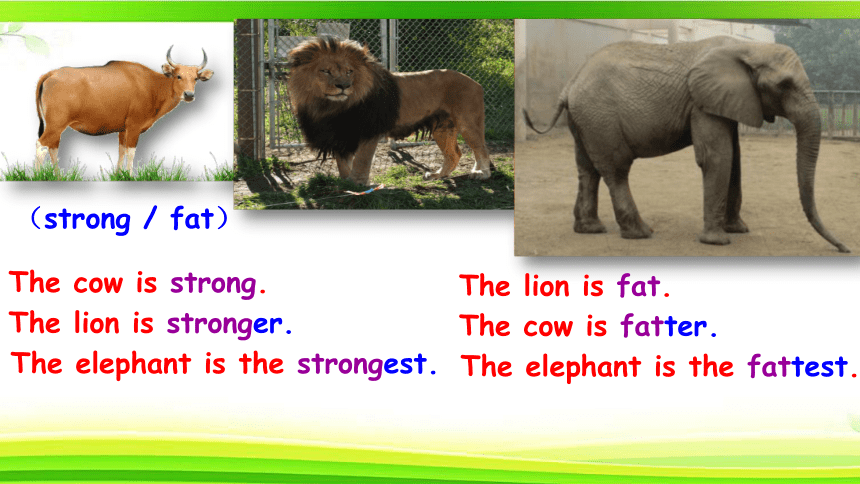 （strong / fat）

The cow is strong.
The lion is stronger.
The elephant is the strongest.

The lion is fat.
The cow is fatter.
The elephant is the fattest.